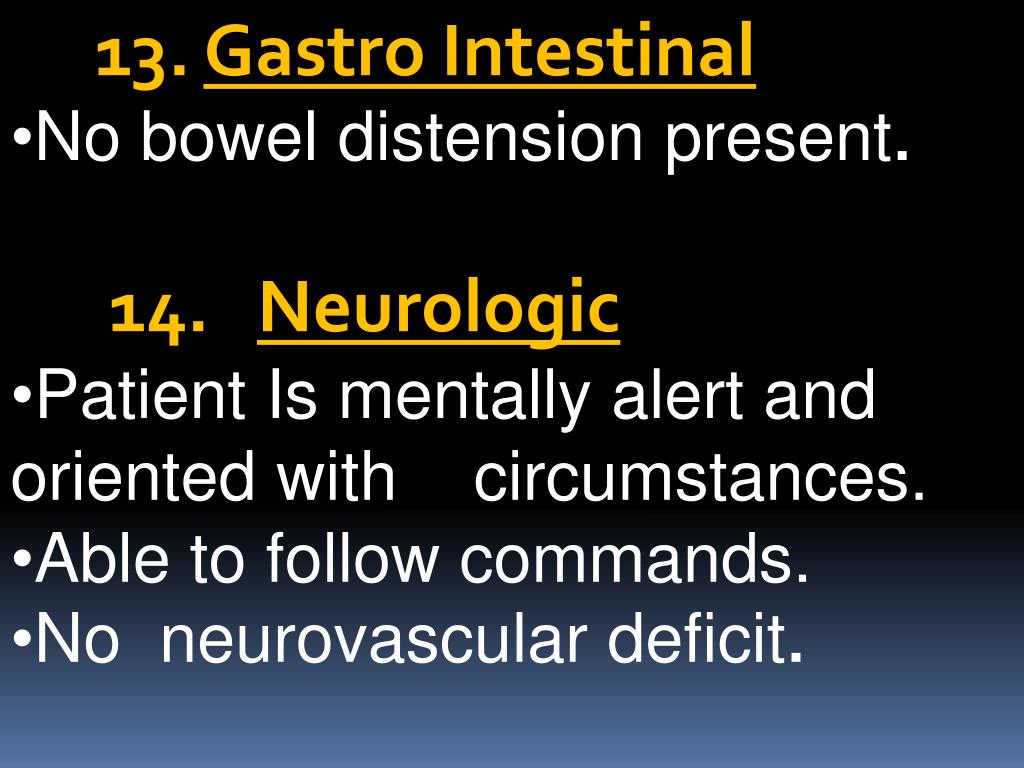 13. Gastro Intestinal
•No bowel distension present.

14. Neurologic
•Patient Is mentally alert and oriented with circumstances.
•Able to follow commands.
•No neurovascular deficit.